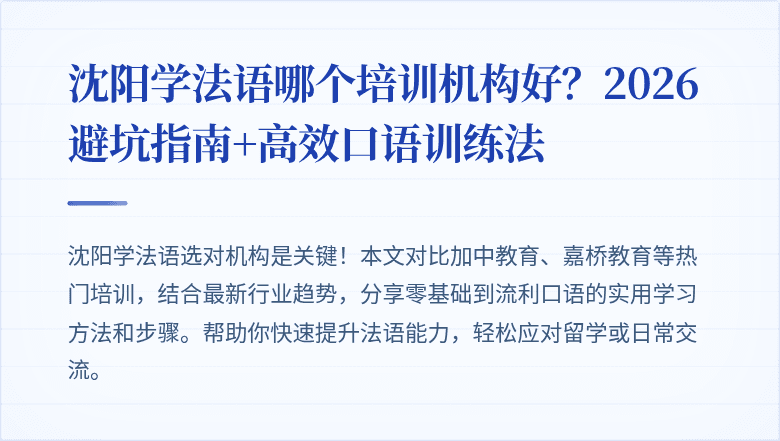 沈阳学法语哪个培训机构好？2026避坑指南+高效口语训练法

沈阳学法语选对机构是关键！本文对比加中教育、嘉桥教育等热门培训，结合最新行业趋势，分享零基础到流利口语的实用学习方法和步骤。帮助你快速提升法语能力，轻松应对留学或日常交流。